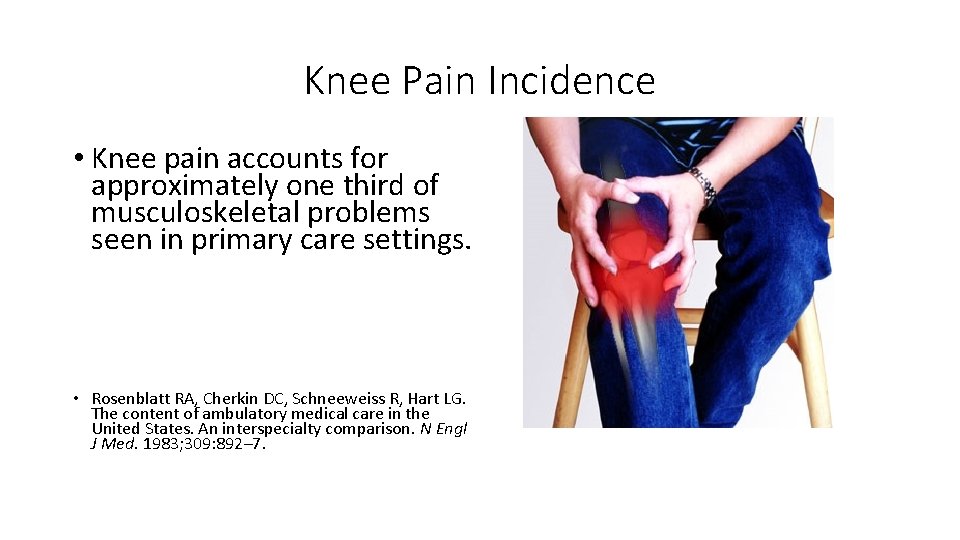 Knee Pain Incidence

• Knee pain accounts for approximately one third of musculoskeletal problems seen in primary care settings.

• Rosenblatt RA, Cherkin DC, Schneeweiss R, Hart LG. The content of ambulatory medical care in the United States. An interspecialty comparison. N Engl J Med. 1983;309:892–7.